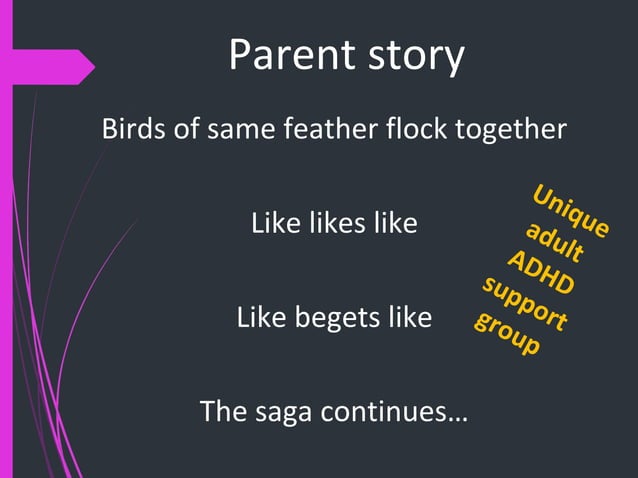 Parent story

Birds of same feather flock together

Like likes like

Like begets like

The saga continues…

Unique adult ADHD support group